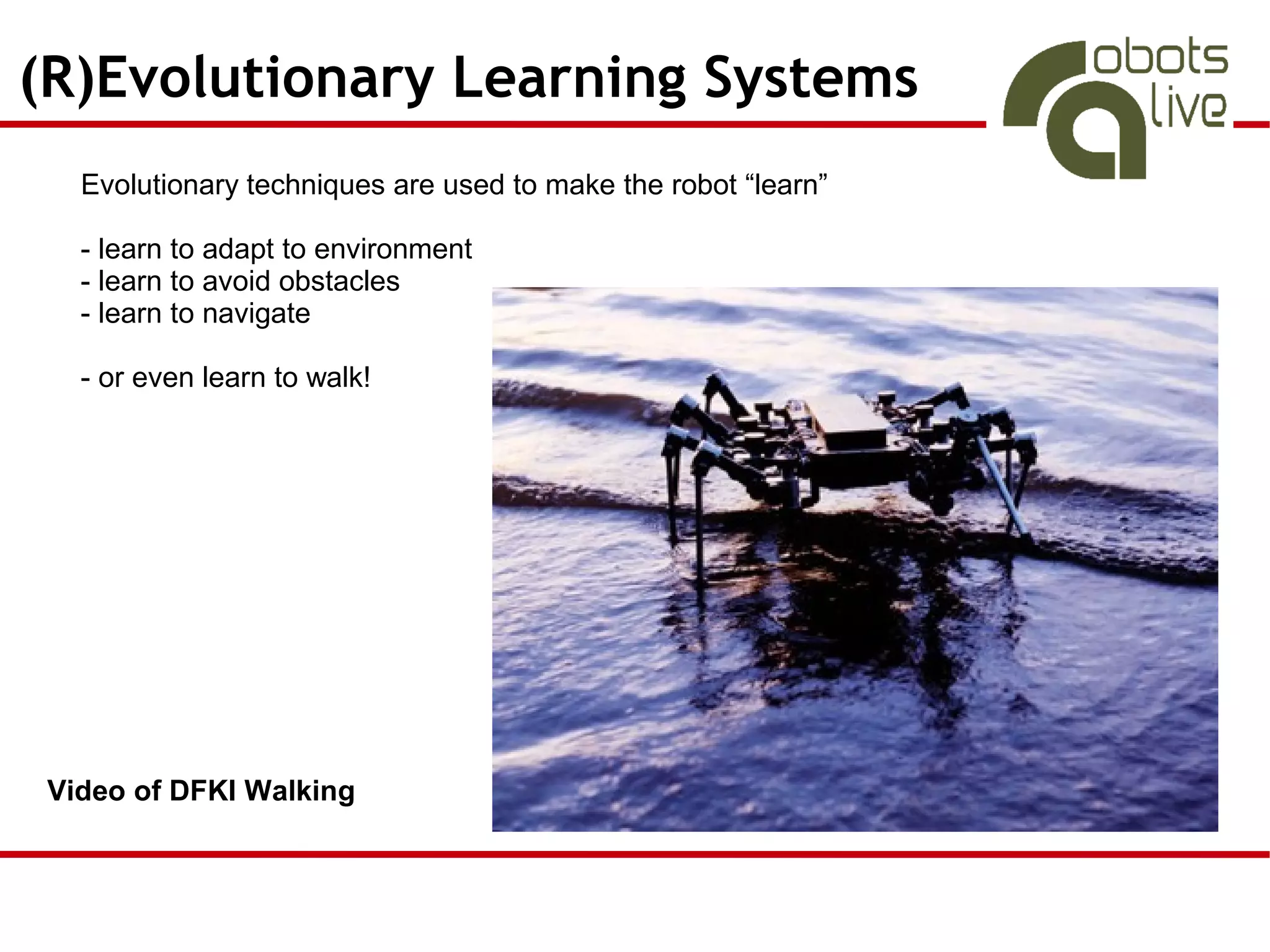 (R)Evolutionary Learning Systems

obots
live

Evolutionary techniques are used to make the robot “learn”

- learn to adapt to environment
- learn to avoid obstacles
- learn to navigate

- or even learn to walk!

Video of DFKI Walking